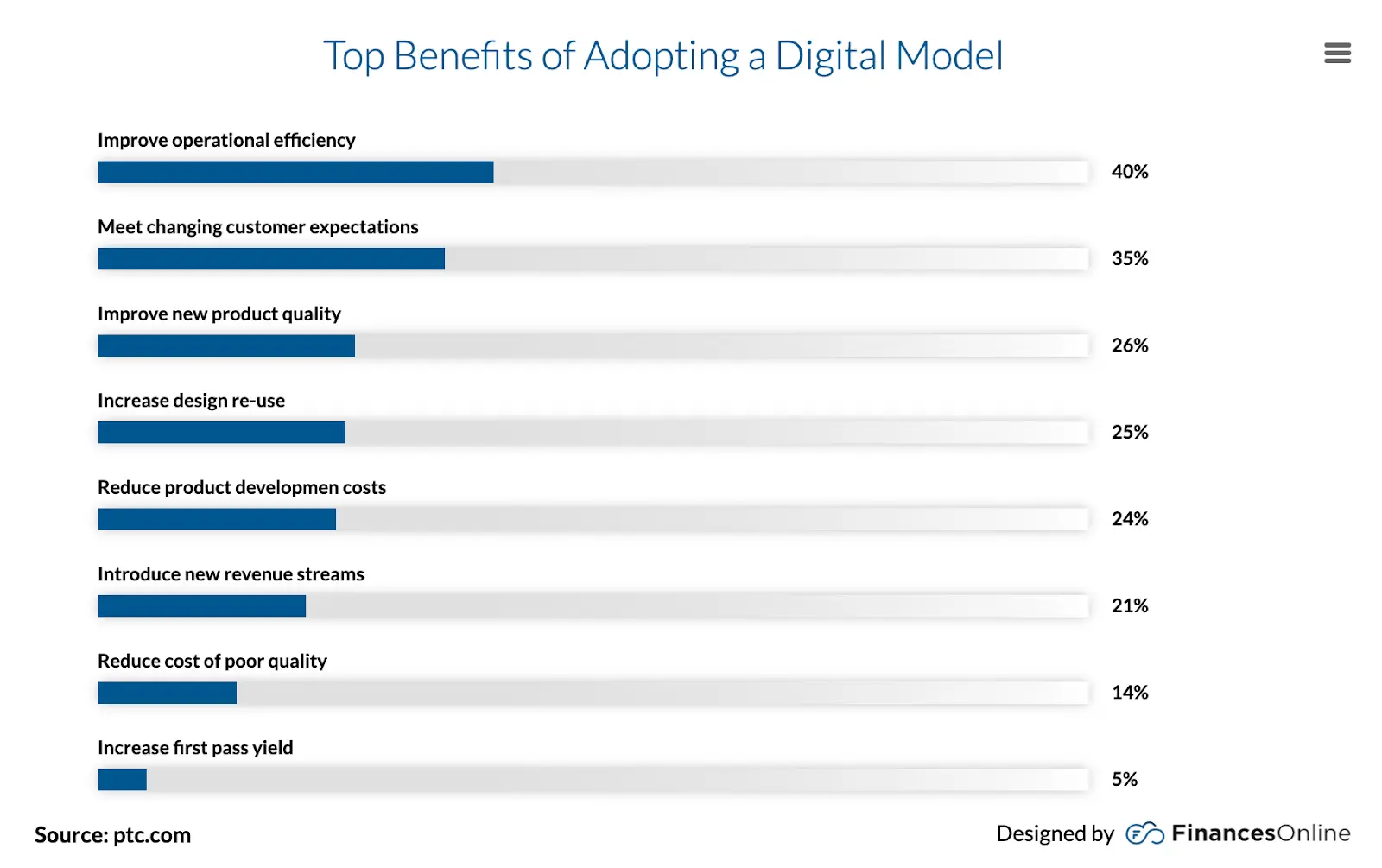 Top Benefits of Adopting a Digital Model

Improve operational efficiency
40%

Meet changing customer expectations
35%

Improve new product quality
26%

Increase design re-use
25%

Reduce product developmen costs
24%

Introduce new revenue streams
21%

Reduce cost of poor quality
14%

Increase first pass yield
5%

Source: ptc.com

Designed by FinancesOnline